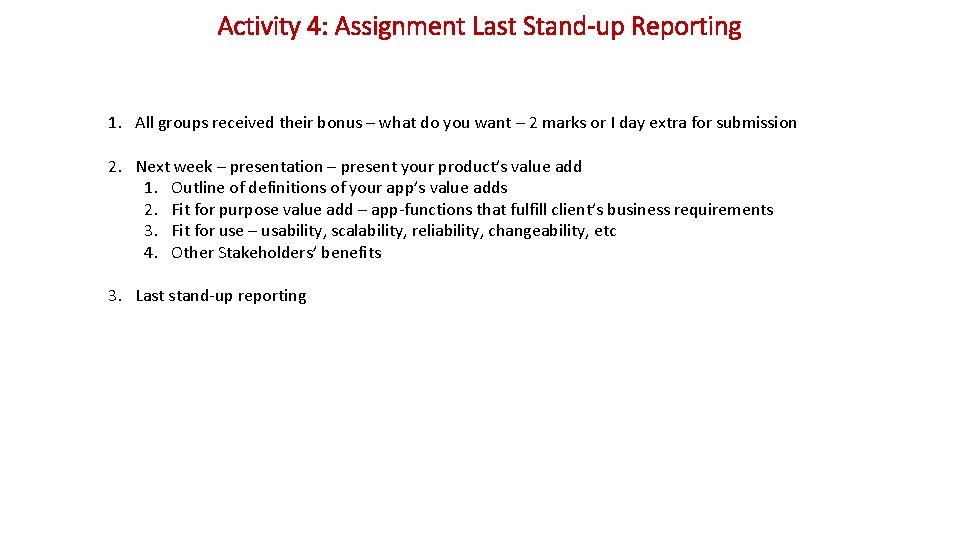 Activity 4: Assignment Last Stand-up Reporting

1. All groups received their bonus – what do you want – 2 marks or I day extra for submission

2. Next week – presentation – present your product's value add
1. Outline of definitions of your app's value adds
2. Fit for purpose value add – app-functions that fulfill client's business requirements
3. Fit for use – usability, scalability, reliability, changeability, etc
4. Other Stakeholders' benefits

3. Last stand-up reporting